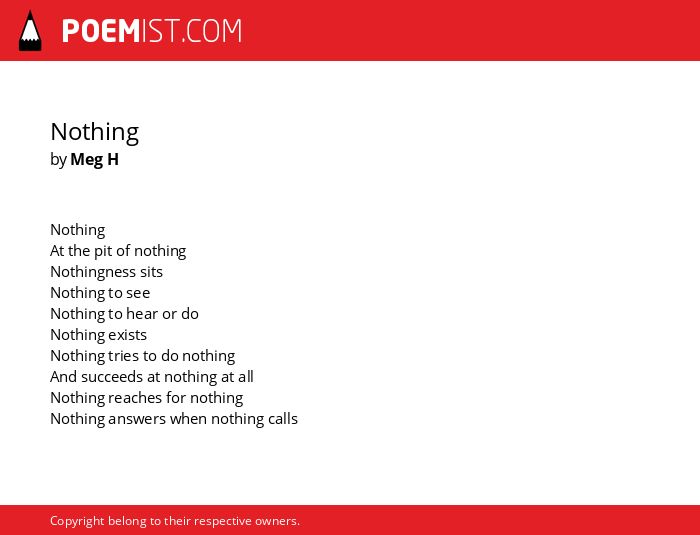 POEMIST.COM

Nothing
by Meg H

Nothing
At the pit of nothing
Nothingness sits
Nothing to see
Nothing to hear or do
Nothing exists
Nothing tries to do nothing
And succeeds at nothing at all
Nothing reaches for nothing
Nothing answers when nothing calls

Copyright belong to their respective owners.